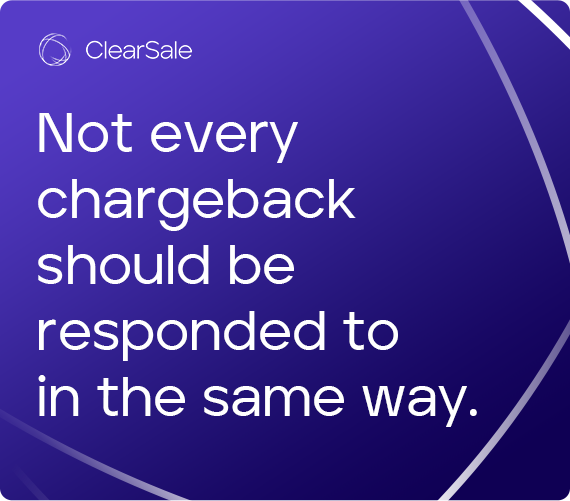 ClearSale

Not every chargeback should be responded to in the same way.